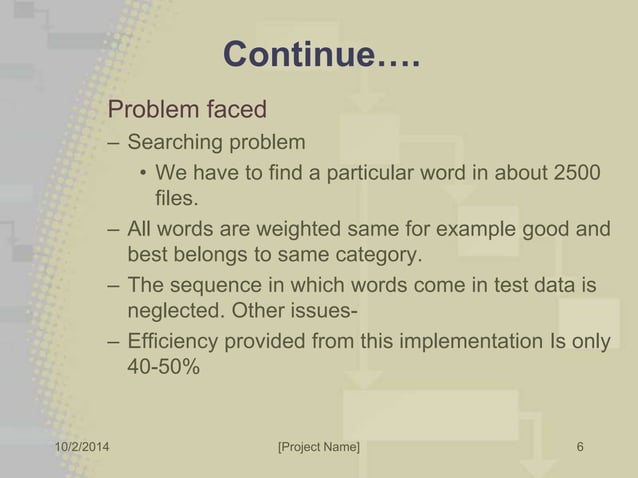 Continue….

Problem faced

– Searching problem

• We have to find a particular word in about 2500 files.

– All words are weighted same for example good and best belongs to same category.

– The sequence in which words come in test data is neglected. Other issues-

– Efficiency provided from this implementation Is only 40-50%

10/2/2014

[Project Name]

6